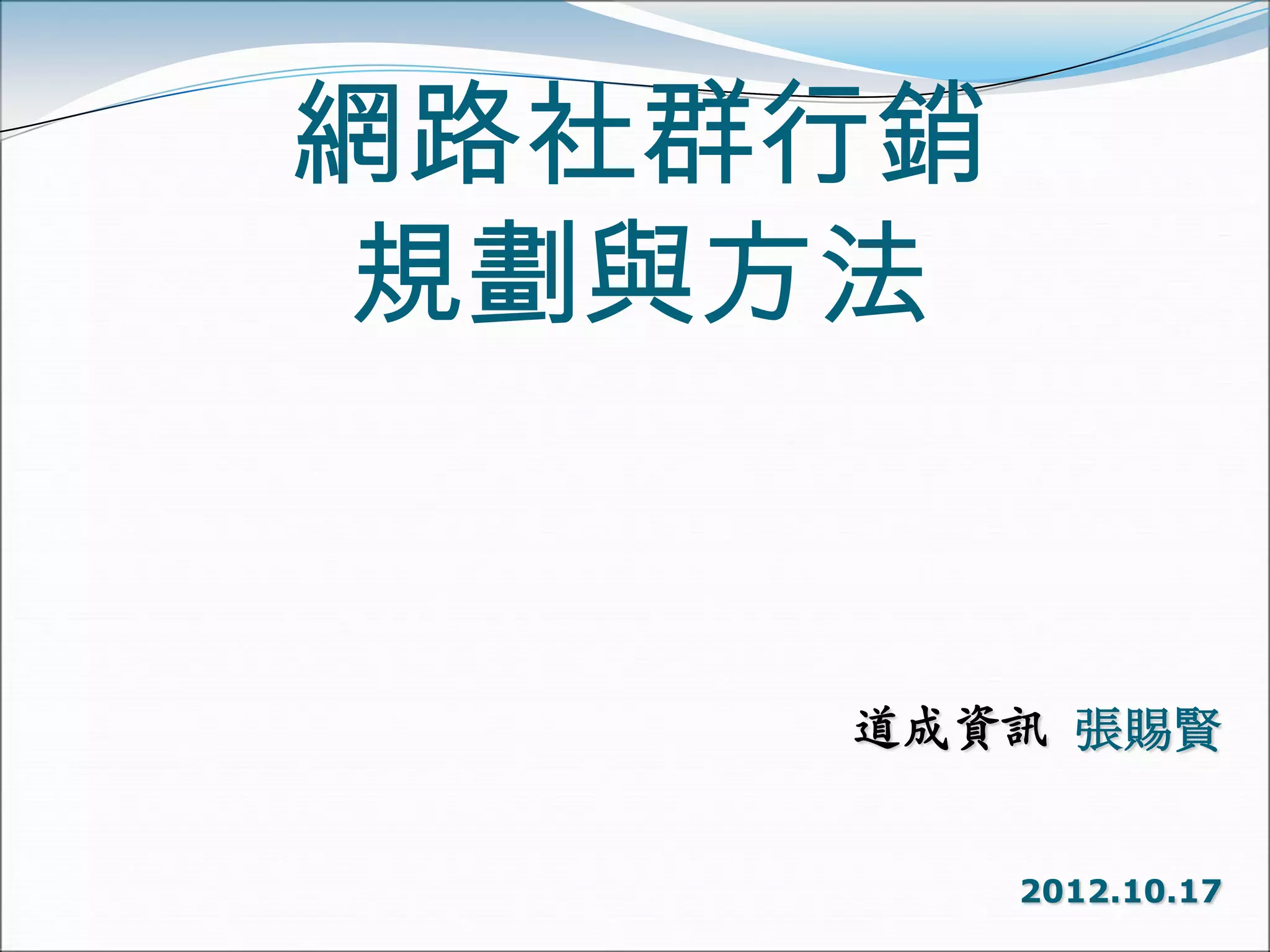 網路社群行銷
規劃與方法

道成資訊 張賜賢

2012.10.17